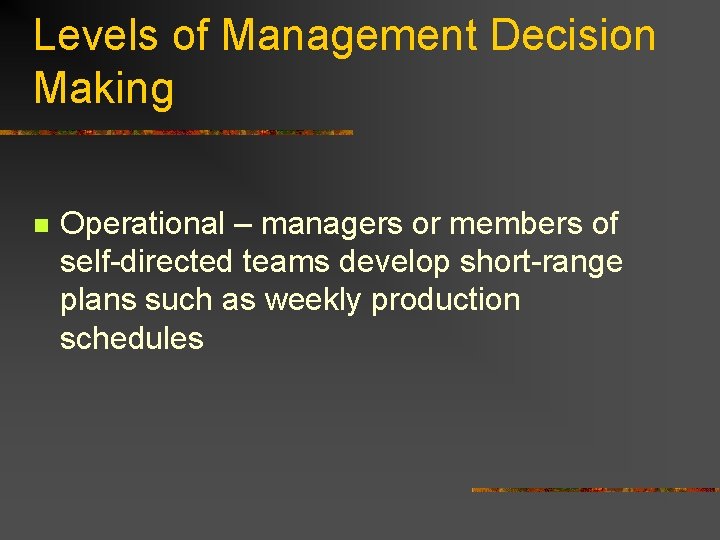 Levels of Management Decision Making

Operational – managers or members of self-directed teams develop short-range plans such as weekly production schedules